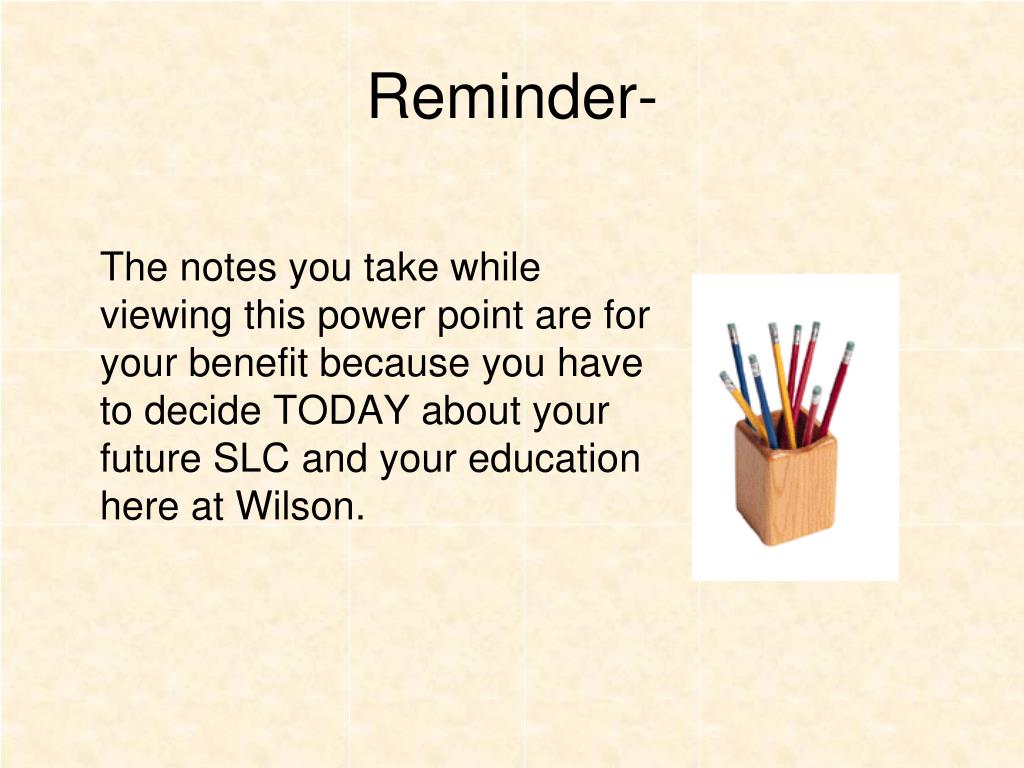 Reminder-

The notes you take while viewing this power point are for your benefit because you have to decide TODAY about your future SLC and your education here at Wilson.